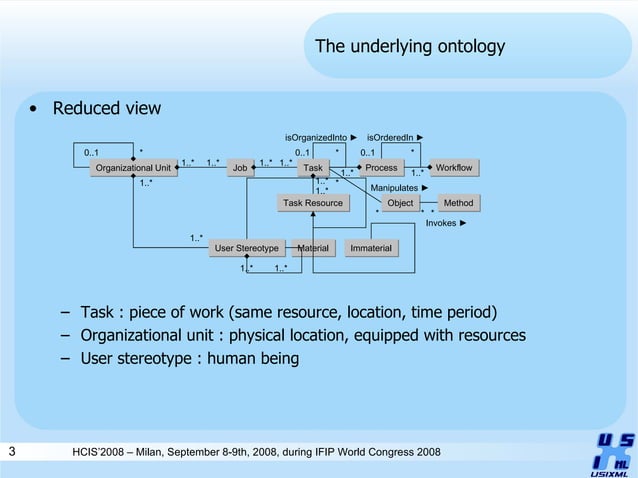 The underlying ontology

• Reduced view

isOrganizedInto ► isOrderedIn ►
0..1 * 0..1 * 0..1 *
Organizational Unit 1..* 1..* Job 1..* 1..* Task 1..* Process 1..* Workflow
1..* 1..* * 1..*
Manipulates ►
Task Resource Object Method
* * *
Invokes ►
1..*
User Stereotype Material Immaterial
1..* 1..*

– Task : piece of work (same resource, location, time period)
– Organizational unit : physical location, equipped with resources
– User stereotype : human being

3 HCIS'2008 – Milan, September 8-9th, 2008, during IFIP World Congress 2008

USIXML